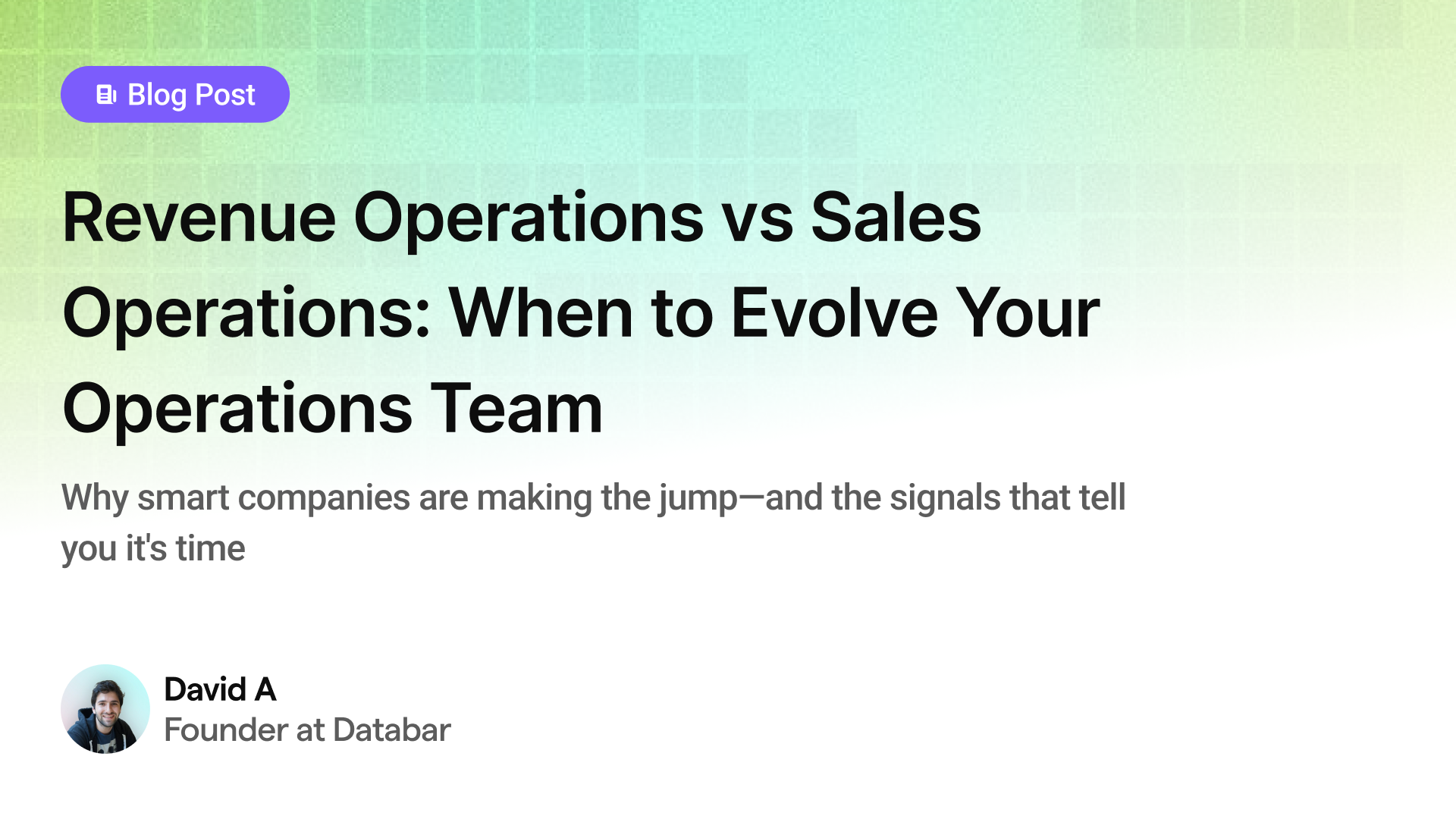 Blog Post

Revenue Operations vs Sales Operations: When to Evolve Your Operations Team

Why smart companies are making the jump—and the signals that tell you it's time

David A
Founder at Databar